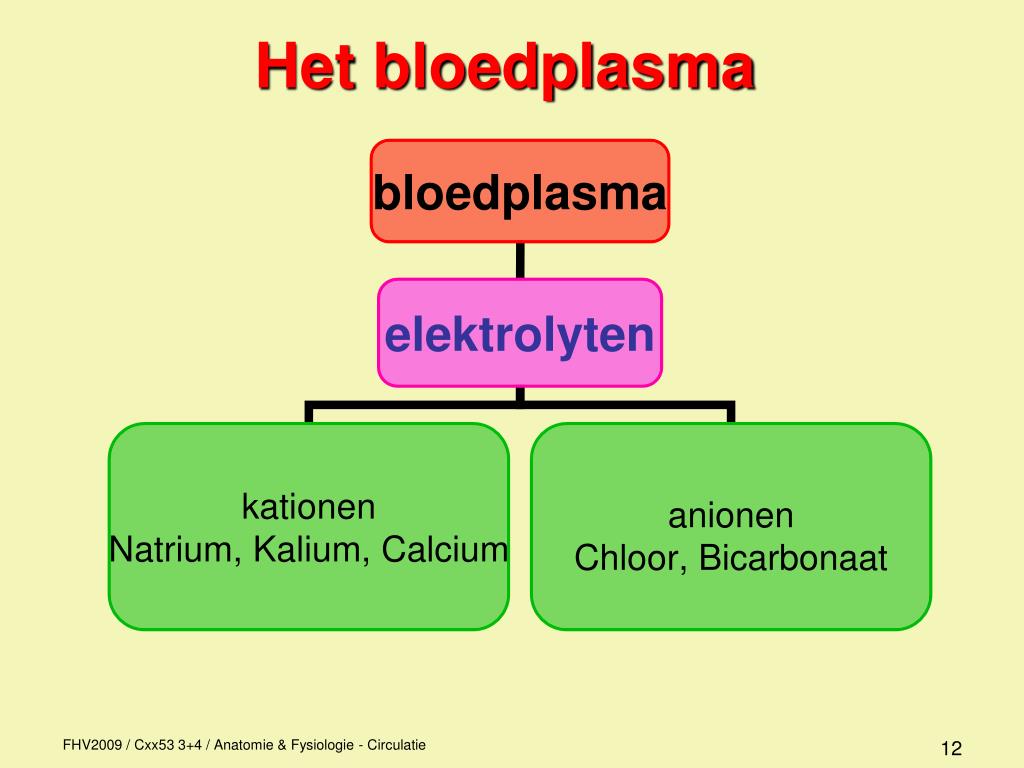 Het bloedplasma

bloedplasma

elektrolyten

kationen
Natrium, Kalium, Calcium

anionen
Chloor, Bicarbonaat

FHV2009 / Cxx53 3+4 / Anatomie & Fysiologie - Circulatie

12